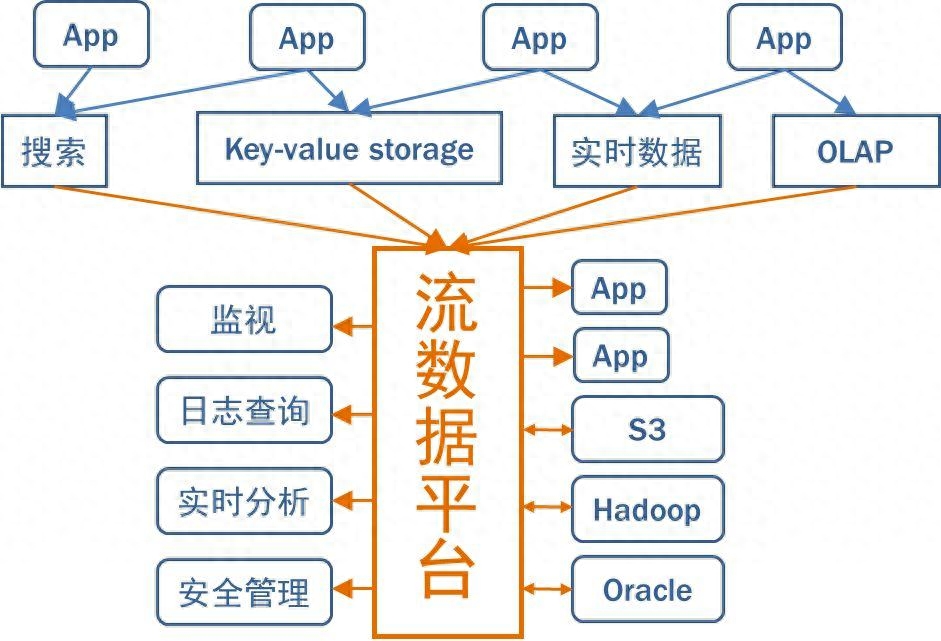 App
App
App
App

搜索
Key-value storage
实时数据
OLAP

流数据平台

监视
日志查询
实时分析
安全管理

App
App
S3
Hadoop
Oracle